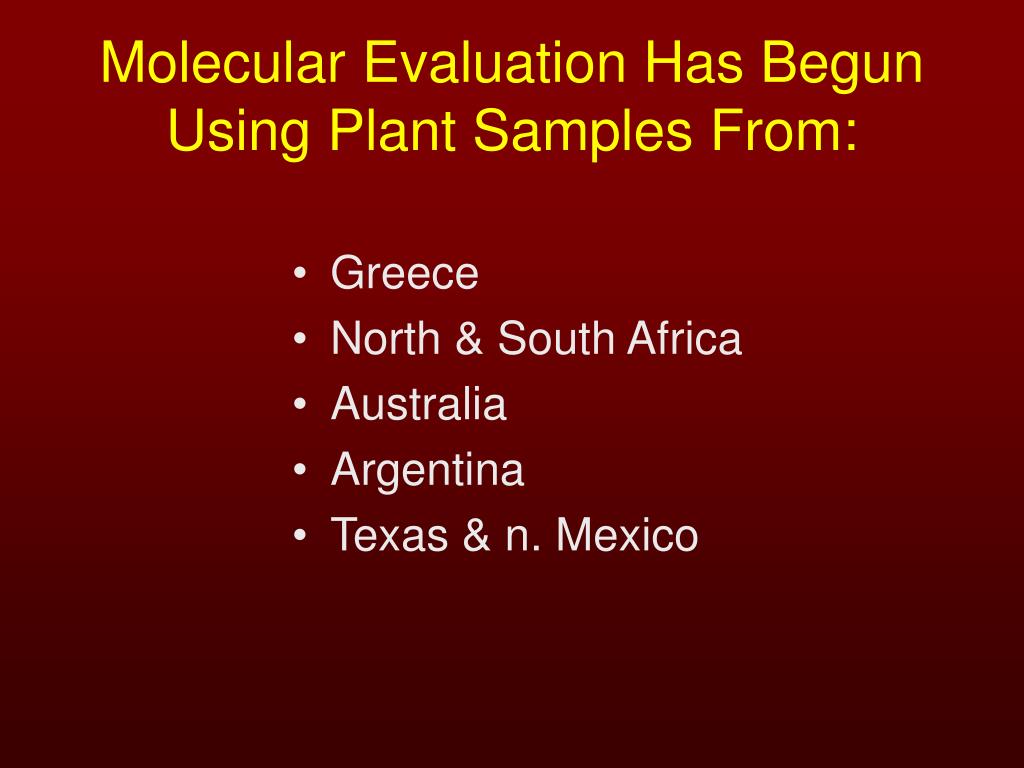 Molecular Evaluation Has Begun Using Plant Samples From:

• Greece
• North & South Africa
• Australia
• Argentina
• Texas & n. Mexico